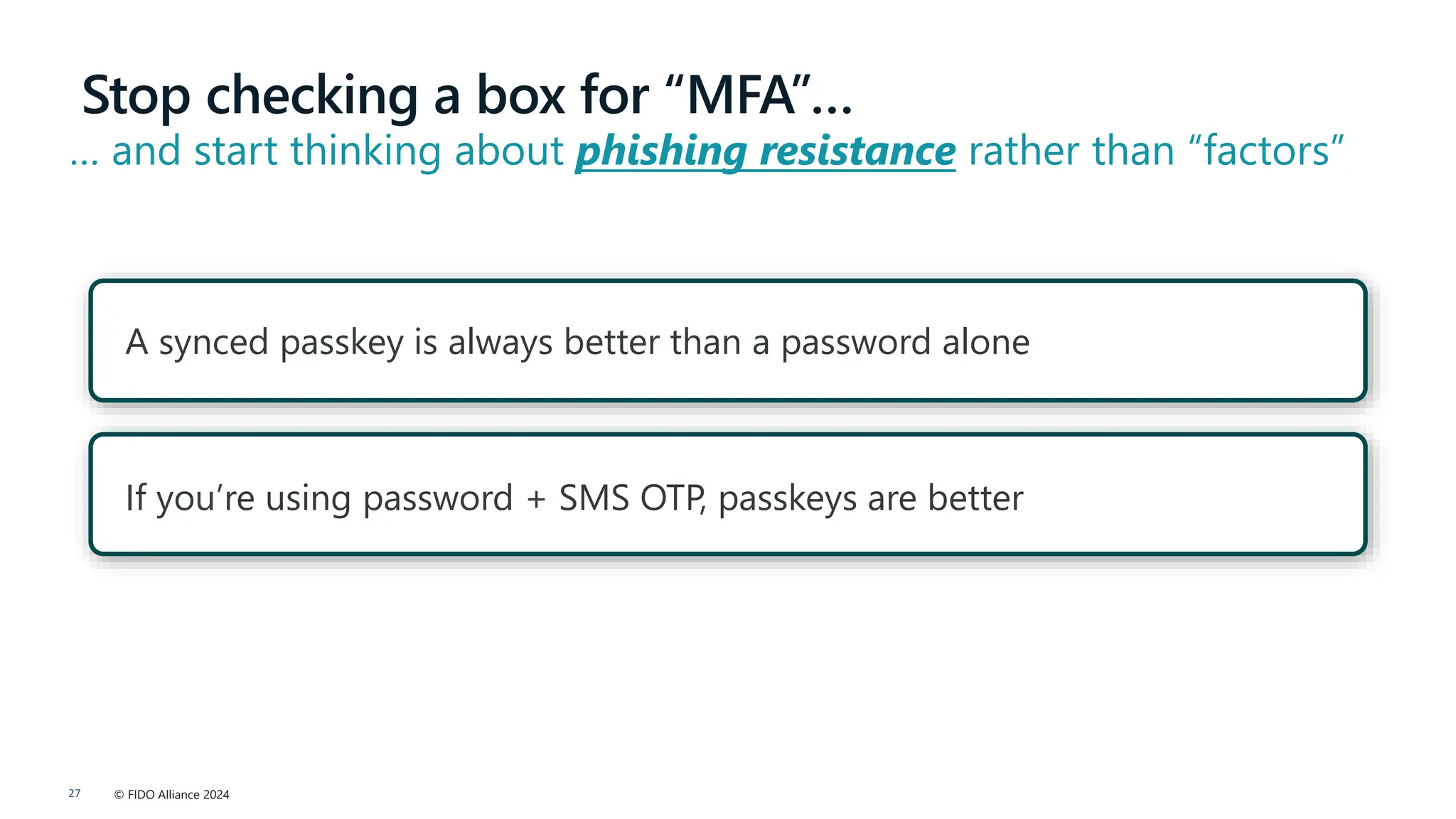 Stop checking a box for “MFA”…

… and start thinking about phishing resistance rather than “factors”

A synced passkey is always better than a password alone

If you’re using password + SMS OTP, passkeys are better

27

© FIDO Alliance 2024